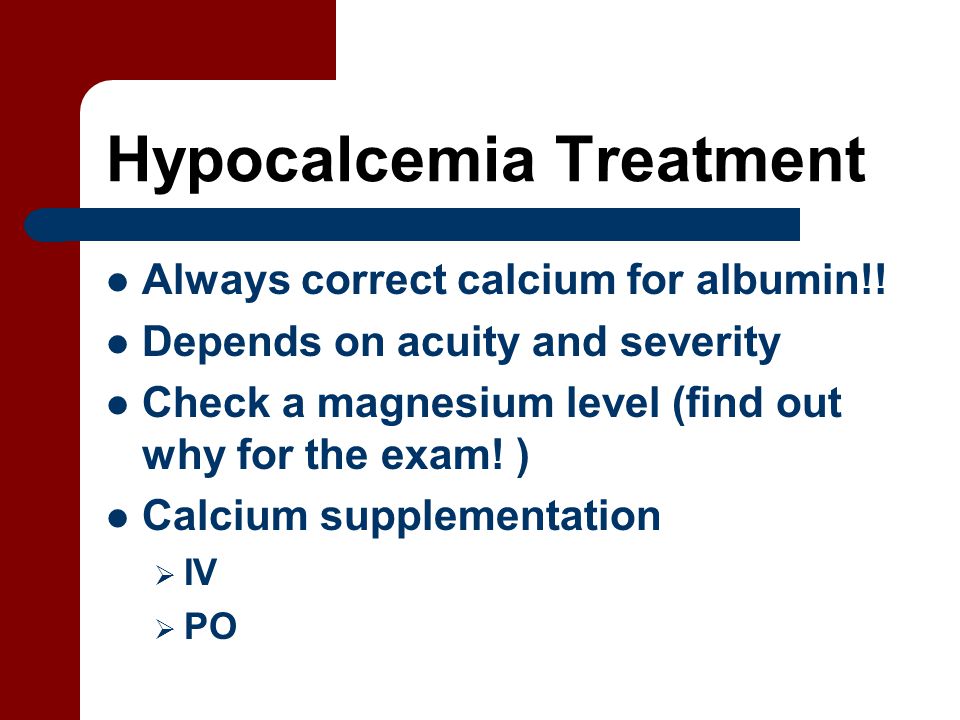 Hypocalcemia Treatment

- Always correct calcium for albumin!!
- Depends on acuity and severity
- Check a magnesium level (find out why for the exam! )
- Calcium supplementation
  - IV
  - PO